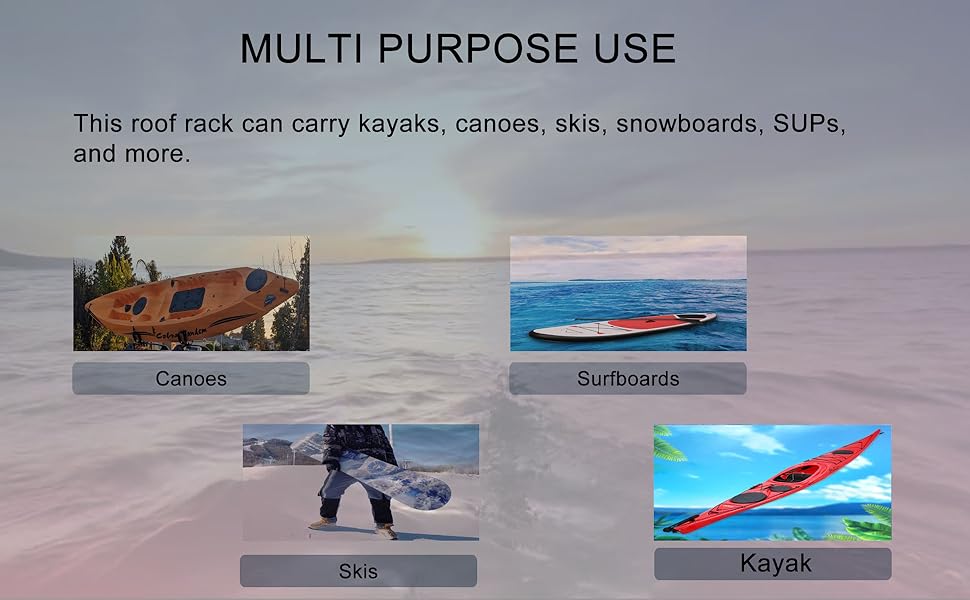 MULTI PURPOSE USE

This roof rack can carry kayaks, canoes, skis, snowboards, SUPs, and more.

Canoes

Surfboards

Skis

Kayak